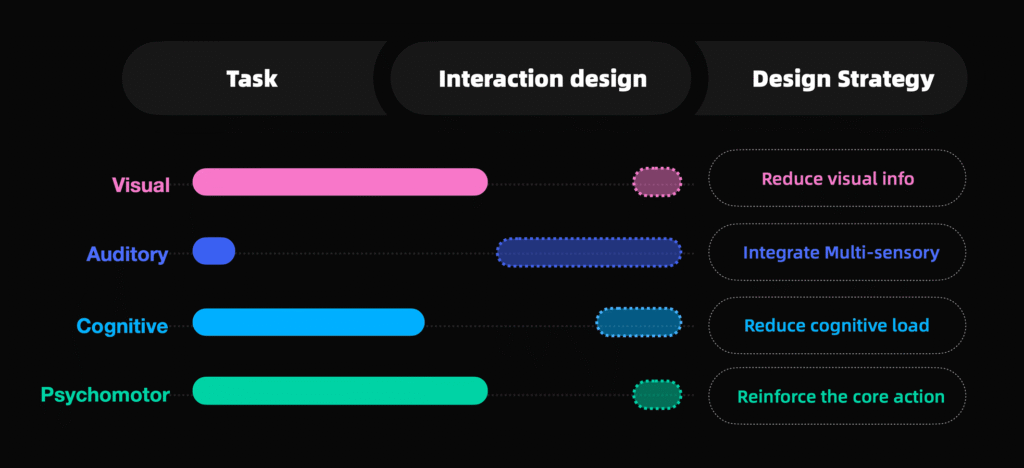 Task
Interaction design
Design Strategy

Visual
Reduce visual info

Auditory
Integrate Multi-sensory

Cognitive
Reduce cognitive load

Psychomotor
Reinforce the core action